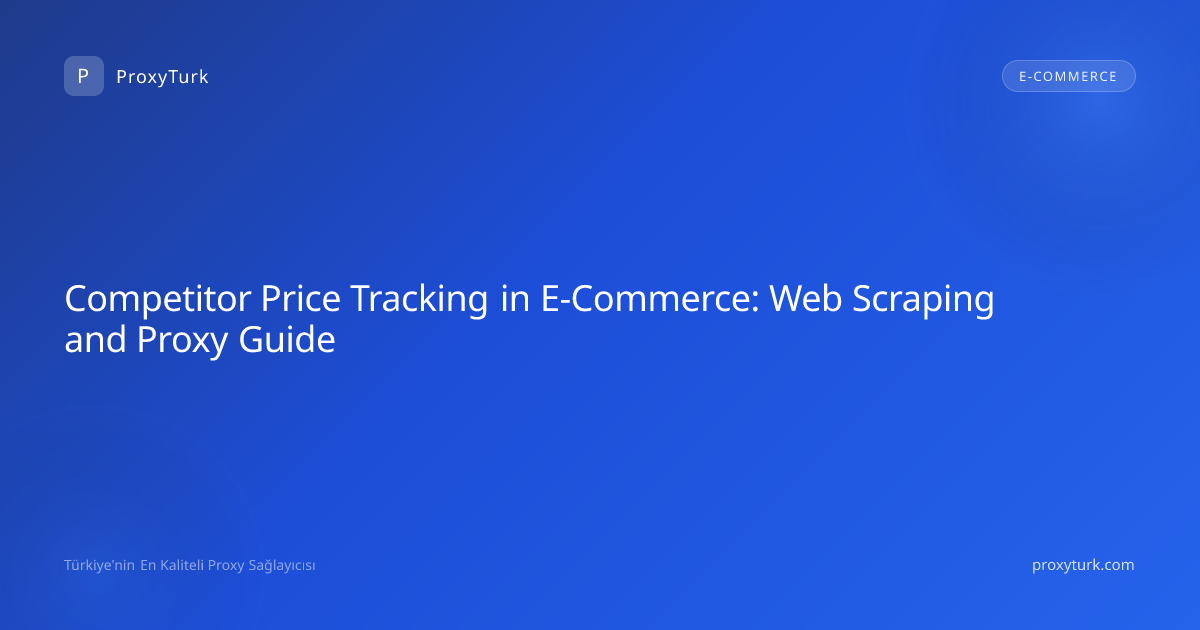 P ProxyTurk

E-COMMERCE

Competitor Price Tracking in E-Commerce: Web Scraping and Proxy Guide

Türkiye'nin En Kaliteli Proxy Sağlayıcısı

proxyturk.com